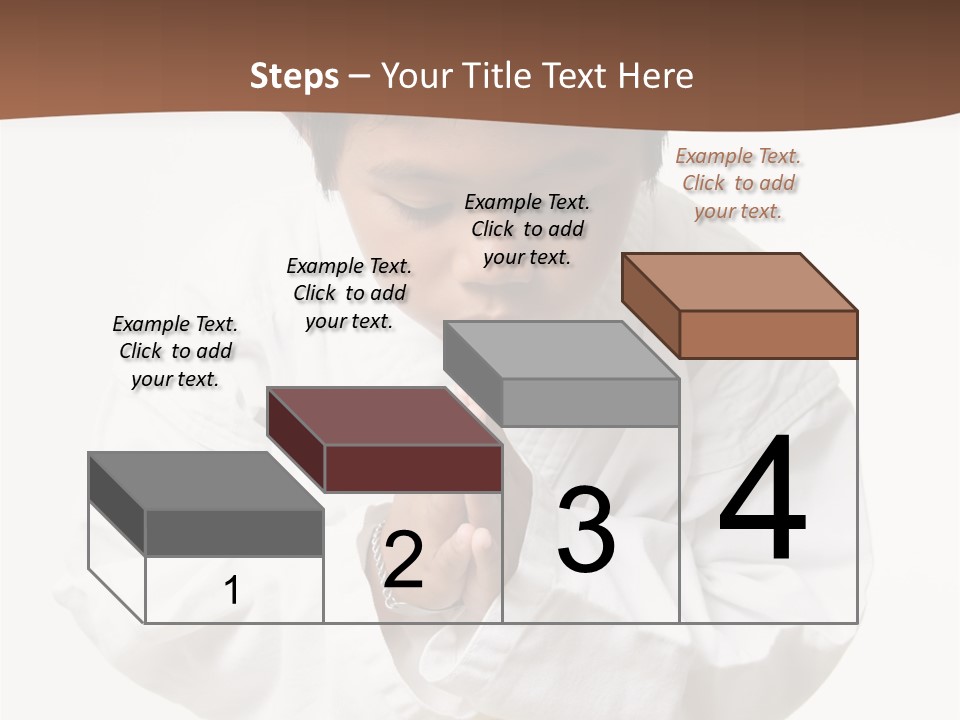 Steps – Your Title Text Here

Example Text. Click to add your text.

Example Text. Click to add your text.

Example Text. Click to add your text.

Example Text. Click to add your text.

1

2

3

4